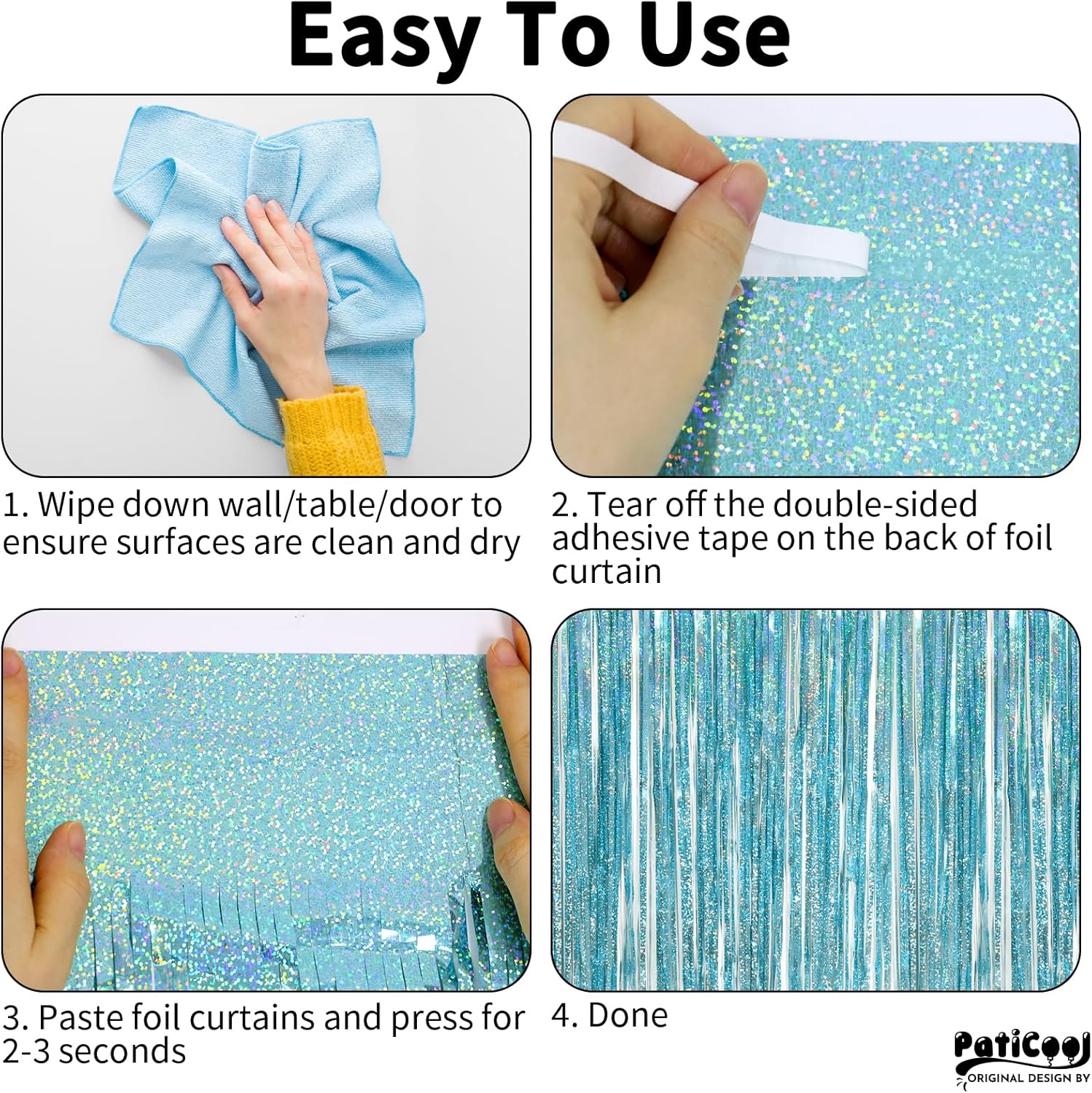 Easy To Use

1. Wipe down wall/table/door to ensure surfaces are clean and dry

2. Tear off the double-sided adhesive tape on the back of foil curtain

3. Paste foil curtains and press for 2-3 seconds

4. Done

PatiCool
ORIGINAL DESIGN BY